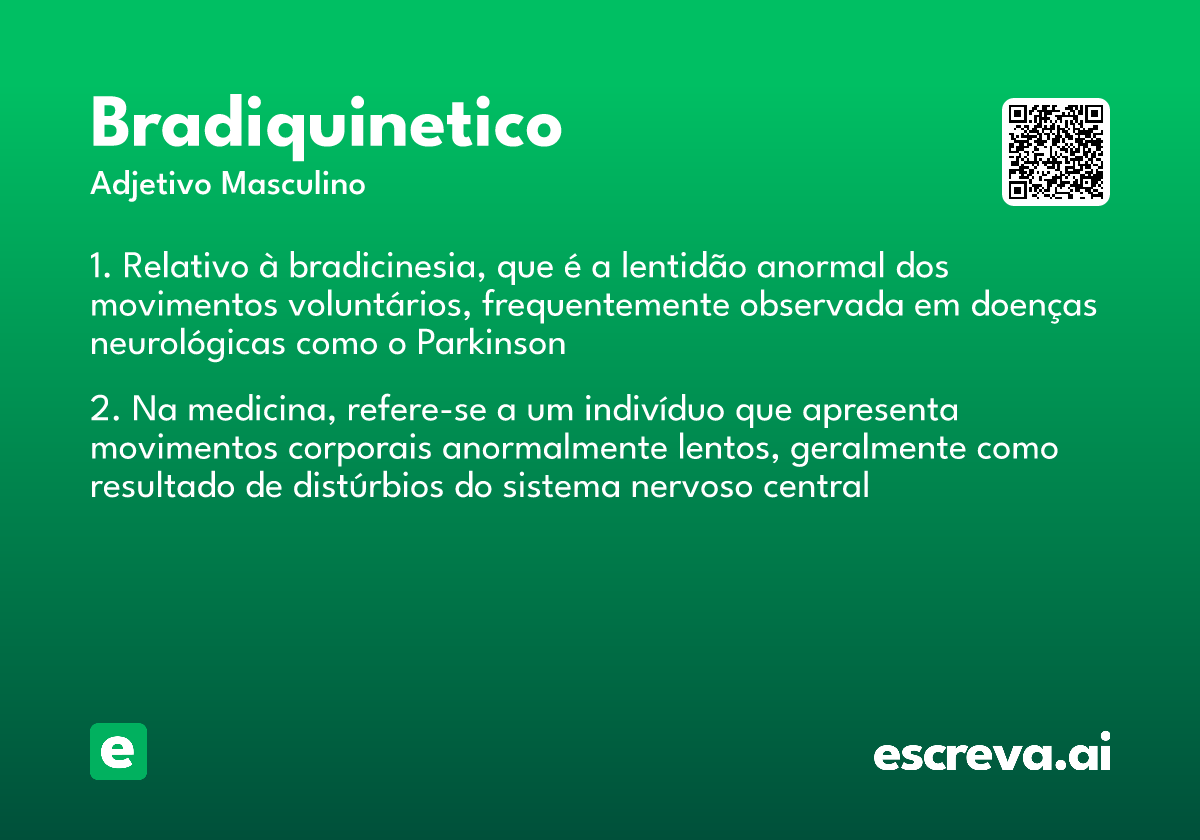 Bradiquinetico

Adjetivo Masculino

1. Relativo à bradicinesia, que é a lentidão anormal dos movimentos voluntários, frequentemente observada em doenças neurológicas como o Parkinson

2. Na medicina, refere-se a um indivíduo que apresenta movimentos corporais anormalmente lentos, geralmente como resultado de distúrbios do sistema nervoso central

e

escreva.ai